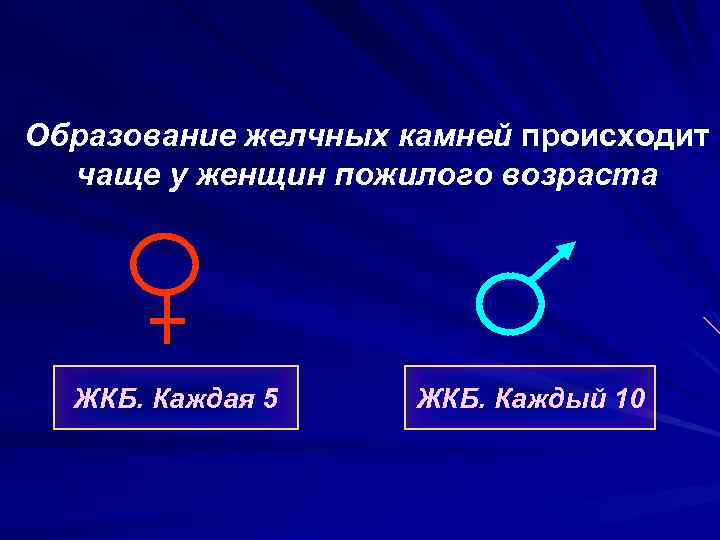 Образование желчных камней происходит чаще у женщин пожилого возраста

ЖКБ. Каждая 5

ЖКБ. Каждый 10